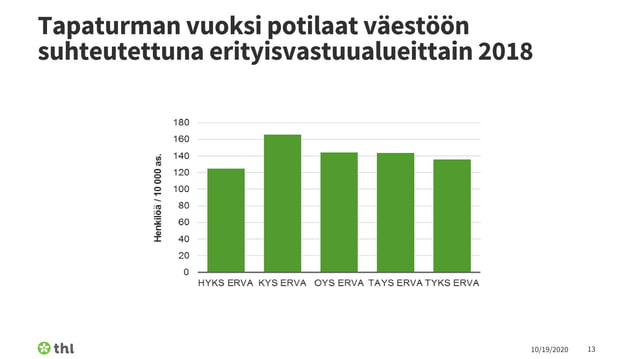 Tapaturman vuoksi potilaat väestöön suhteutettuna erityisvastuualueittain 2018

Henkilöä / 10 000 as.

180
160
140
120
100
80
60
40
20
0

HYKS ERVA
KYS ERVA
OYS ERVA
TAYS ERVA
TYKS ERVA

thl

10/19/2020
13